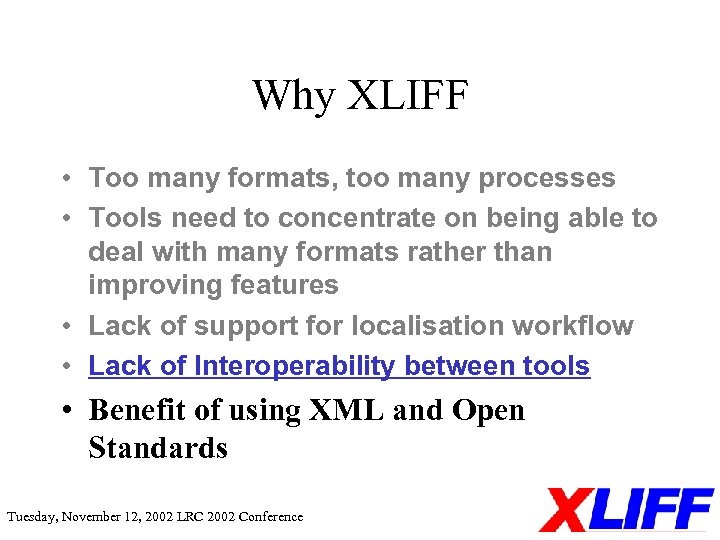 Why XLIFF

• Too many formats, too many processes
• Tools need to concentrate on being able to deal with many formats rather than improving features
• Lack of support for localisation workflow
• Lack of Interoperability between tools
• Benefit of using XML and Open Standards

Tuesday, November 12, 2002 LRC 2002 Conference

XLIFF